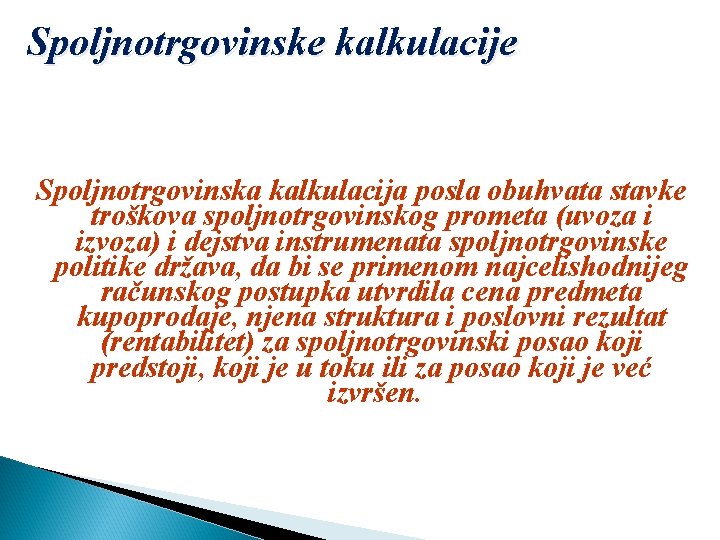 Spoljnotrgovinske kalkulacije

Spoljnotrgovinska kalkulacija posla obuhvata stavke troškova spoljnotrgovinskog prometa (uvoza i izvoza) i dejstva instrumenata spoljnotrgovinske politike država, da bi se primenom najcelishodnijeg računskog postupka utvrdila cena predmeta kupoprodaje, njena struktura i poslovni rezultat (rentabilitet) za spoljnotrgovinski posao koji predstoji, koji je u toku ili za posao koji je već izvršen.